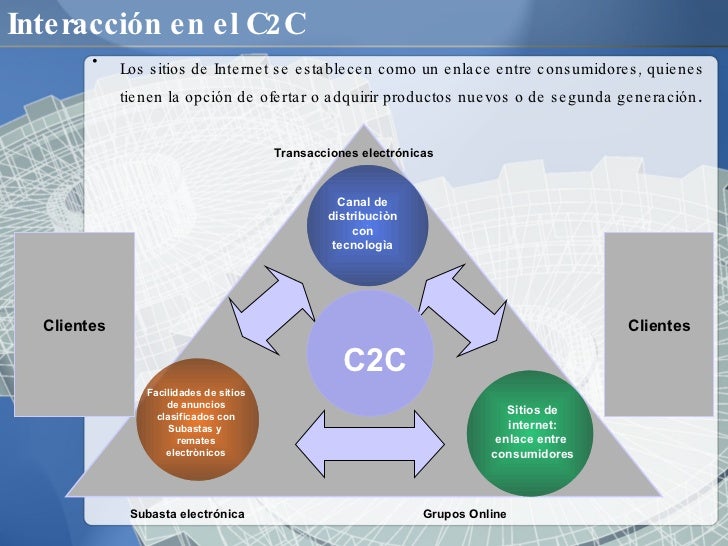 Interacción en el C2C

• Los sitios de Internet se establecen como un enlace entre consumidores, quienes tienen la opción de ofertar o adquirir productos nuevos o de segunda generación.

Transacciones electrónicas

Canal de distribuciòn con tecnologìa

Clientes

C2C

Clientes

Facilidades de sitios de anuncios clasificados con Subastas y remates electrònicos

Sitios de internet: enlace entre consumidores

Subasta electrónica

Grupos Online